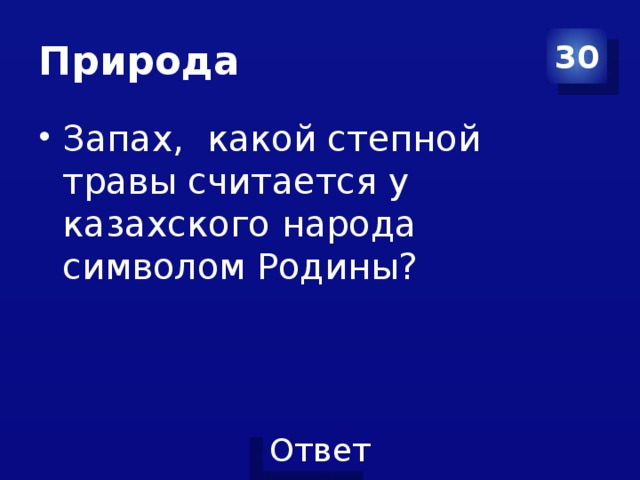 Природа

30

• Запах, какой степной травы считается у казахского народа символом Родины?

Ответ